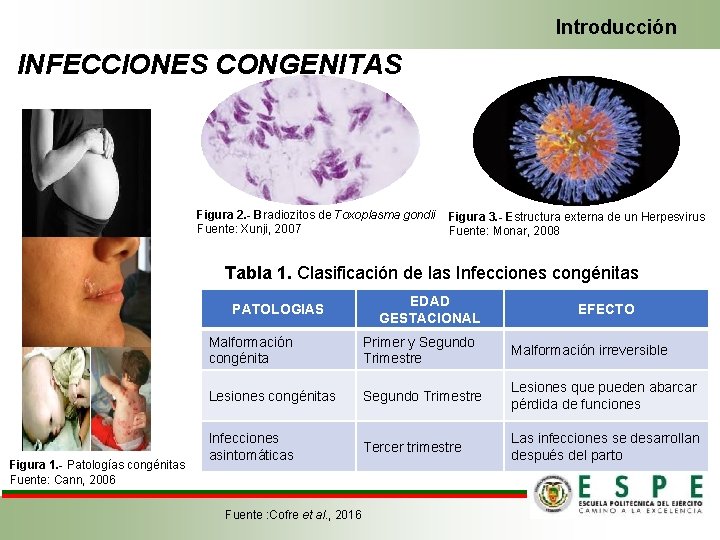 Introducción

INFECCIONES CONGENITAS

Figura 2.- Bradiozitos de Toxoplasma gondii
Fuente: Xunji, 2007

Figura 3.- Estructura externa de un Herpesvirus
Fuente: Monar, 2008

Tabla 1. Clasificación de las Infecciones congénitas

| PATOLOGIAS | EDAD GESTACIONAL | EFECTO |
|---|---|---|
| Malformación congénita | Primer y Segundo Trimestre | Malformación irreversible |
| Lesiones congénitas | Segundo Trimestre | Lesiones que pueden abarcar pérdida de funciones |
| Infecciones asintomáticas | Tercer trimestre | Las infecciones se desarrollan después del parto |

Figura 1.- Patologías congénitas
Fuente: Cann, 2006

Fuente :Cofre et al., 2016

ESPE
ESCUELA POLITECNICA DEL EJERCITO
CAMINO A LA EXCELENCIA